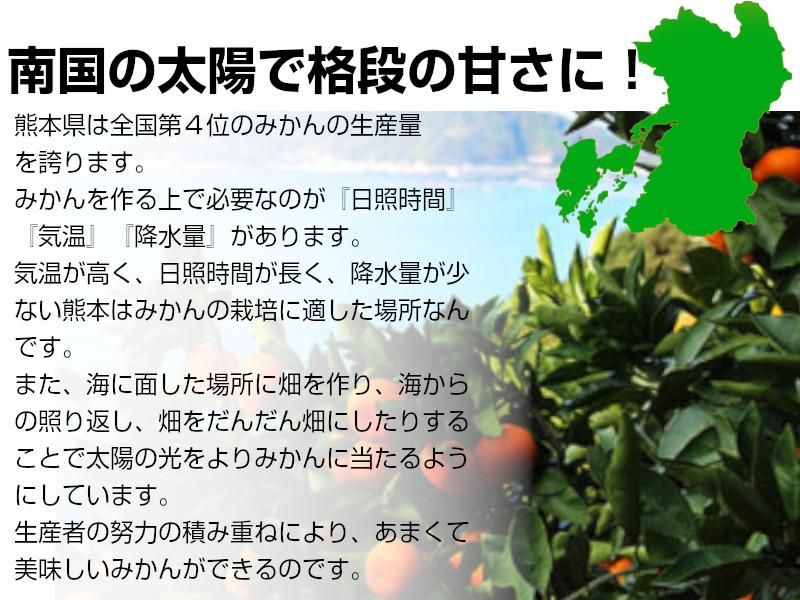 南国の太陽で格段の甘さに！

熊本県は全国第４位のみかんの生産量を誇ります。
みかんを作る上で必要なのが『日照時間』『気温』『降水量』があります。
気温が高く、日照時間が長く、降水量が少ない熊本はみかんの栽培に適した場所なんです。
また、海に面した場所に畑を作り、海からの照り返し、畑をだんだん畑にしたりすることで太陽の光をよりみかんに当たるようにしています。
生産者の努力の積み重ねにより、あまくて美味しいみかんができるのです。